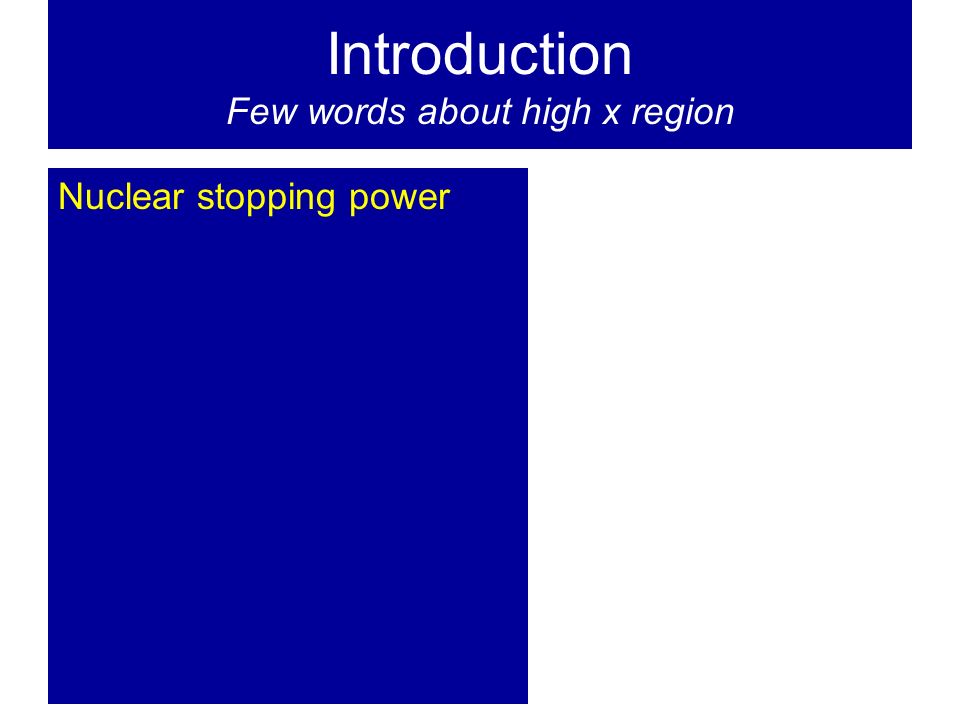 Introduction
Few words about high x region

Nuclear stopping power